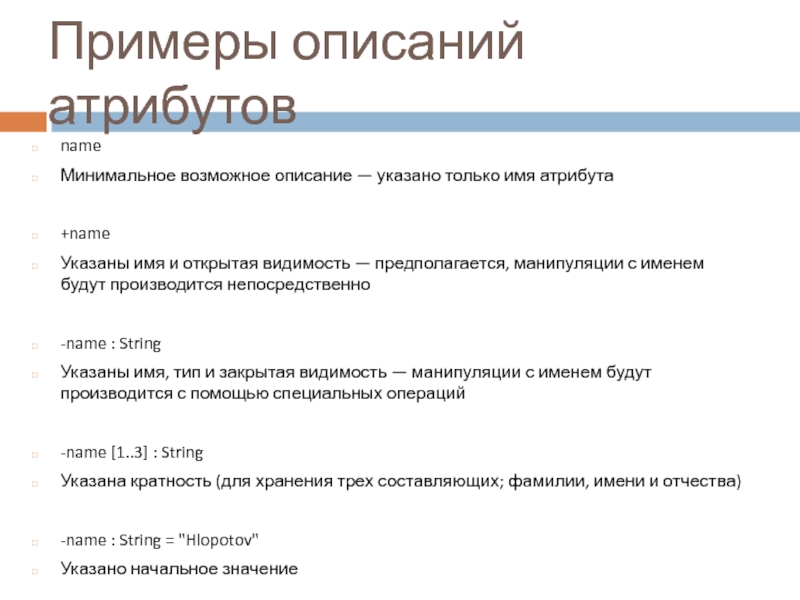 Примеры описаний атрибутов

name

Минимальное возможное описание — указано только имя атрибута

+name

Указаны имя и открытая видимость — предполагается, манипуляции с именем будут производится непосредственно

-name : String

Указаны имя, тип и закрытая видимость — манипуляции с именем будут производится с помощью специальных операций

-name [1..3] : String

Указана кратность (для хранения трех составляющих; фамилии, имени и отчества)

-name : String = "Hlopotov"

Указано начальное значение